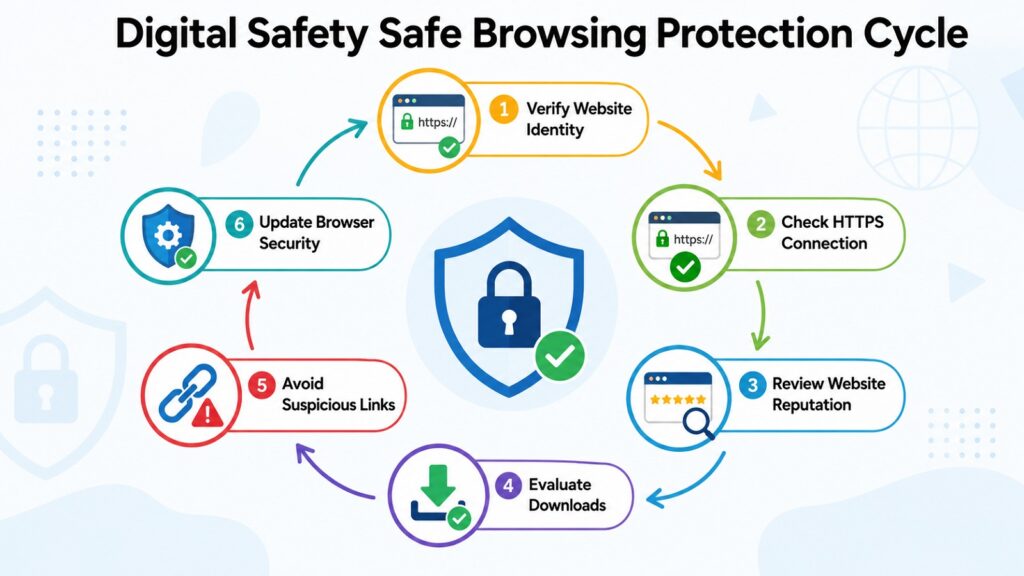 Digital Safety Safe Browsing Protection Cycle

https://

1 Verify Website Identity

https://

2 Check HTTPS Connection

3 Review Website Reputation

4 Evaluate Downloads

5 Avoid Suspicious Links

6 Update Browser Security